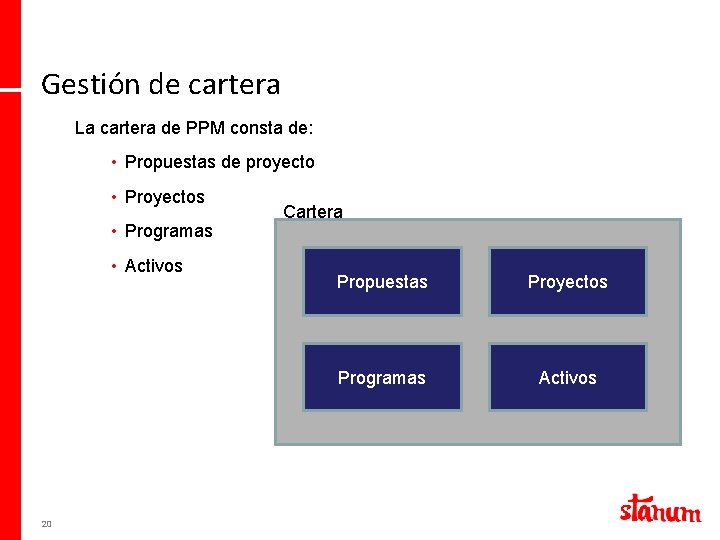 Gestión de cartera

La cartera de PPM consta de:

• Propuestas de proyecto
• Proyectos
• Programas
• Activos

Cartera

Propuestas

Proyectos

Programas

Activos

20

stanum